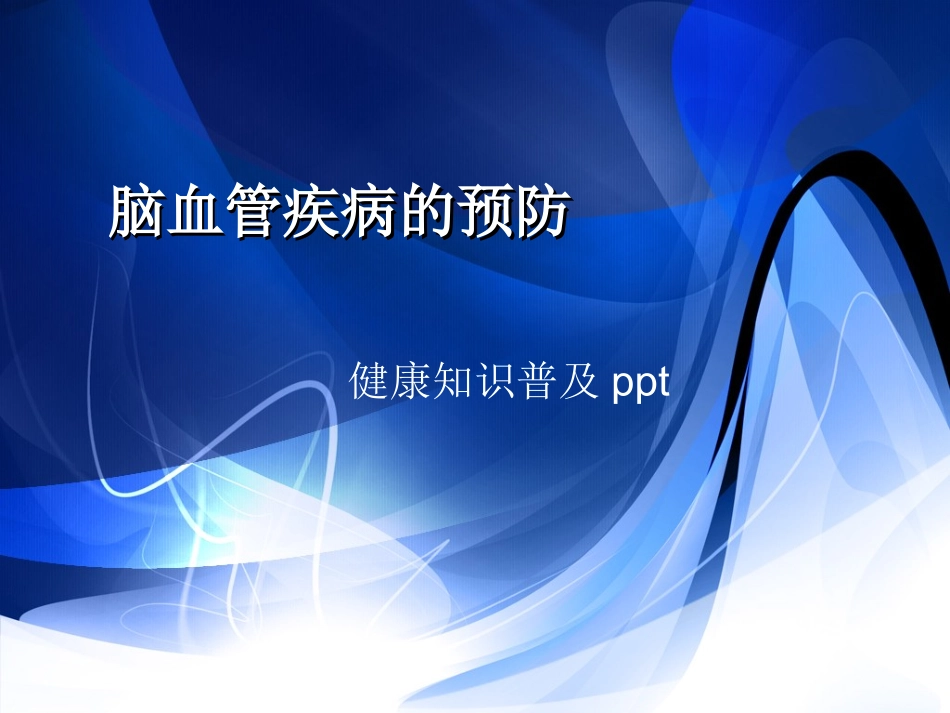 脑血管疾病的预防

健康知识普及 ppt